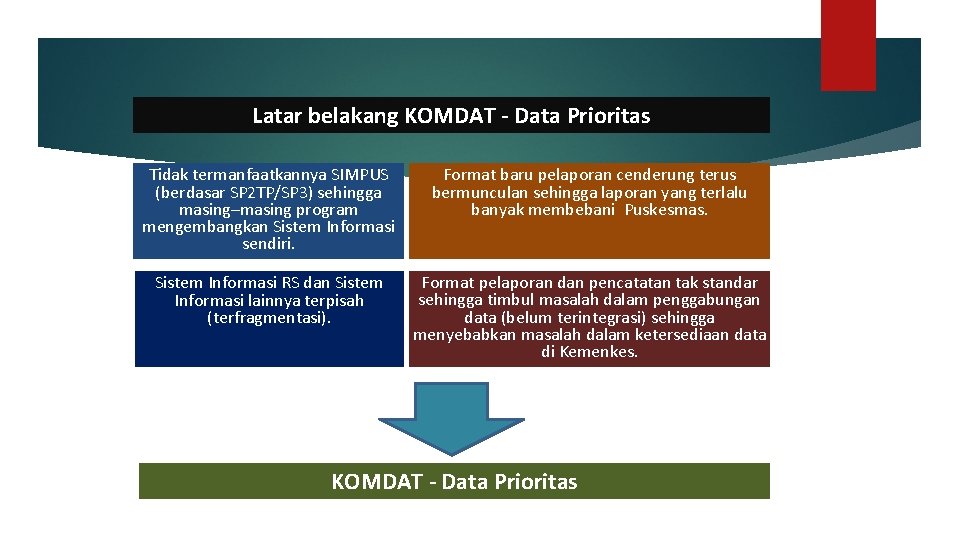 Latar belakang KOMDAT - Data Prioritas

Tidak termanfaatkannya SIMPUS (berdasar SP2TP/SP3) sehingga masing–masing program mengembangkan Sistem Informasi sendiri.

Format baru pelaporan cenderung terus bermunculan sehingga laporan yang terlalu banyak membebani Puskesmas.

Sistem Informasi RS dan Sistem Informasi lainnya terpisah (terfragmentasi).

Format pelaporan dan pencatatan tak standar sehingga timbul masalah dalam penggabungan data (belum terintegrasi) sehingga menyebabkan masalah dalam ketersediaan data di Kemenkes.

KOMDAT - Data Prioritas